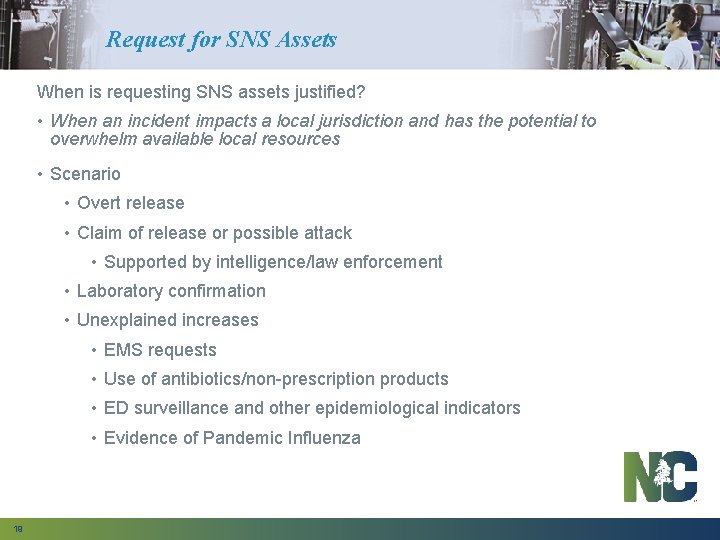 Request for SNS Assets

When is requesting SNS assets justified?

• When an incident impacts a local jurisdiction and has the potential to overwhelm available local resources

• Scenario
  • Overt release
  • Claim of release or possible attack
    • Supported by intelligence/law enforcement
  • Laboratory confirmation
  • Unexplained increases
    • EMS requests
    • Use of antibiotics/non-prescription products
    • ED surveillance and other epidemiological indicators
    • Evidence of Pandemic Influenza

NC

19